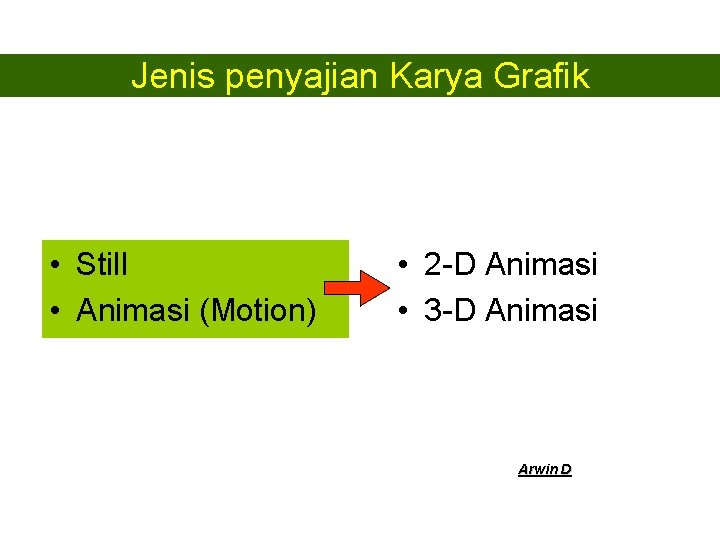 Jenis penyajian Karya Grafik

• Still
• Animasi (Motion)

• 2-D Animasi
• 3-D Animasi

Arwin D